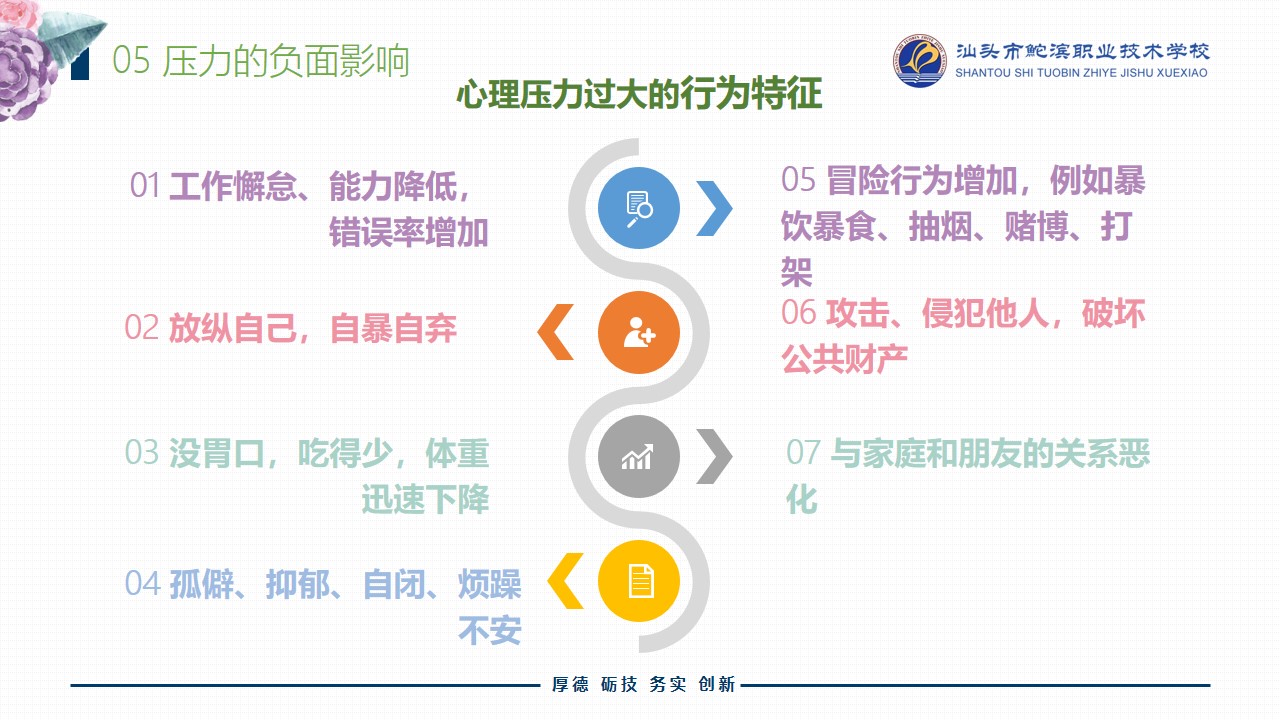 05 压力的负面影响

汕头市鮀滨职业技术学校
SHANTOU SHI TUOBIN ZHIYE JISHU XUEXIAO

心理压力过大的行为特征

01 工作懈怠、能力降低，错误率增加

02 放纵自己，自暴自弃

03 没胃口，吃得少，体重迅速下降

04 孤僻、抑郁、自闭、烦躁不安

05 冒险行为增加，例如暴饮暴食、抽烟、赌博、打架

06 攻击、侵犯他人，破坏公共财产

07 与家庭和朋友的关系恶化

厚德 砺技 务实 创新